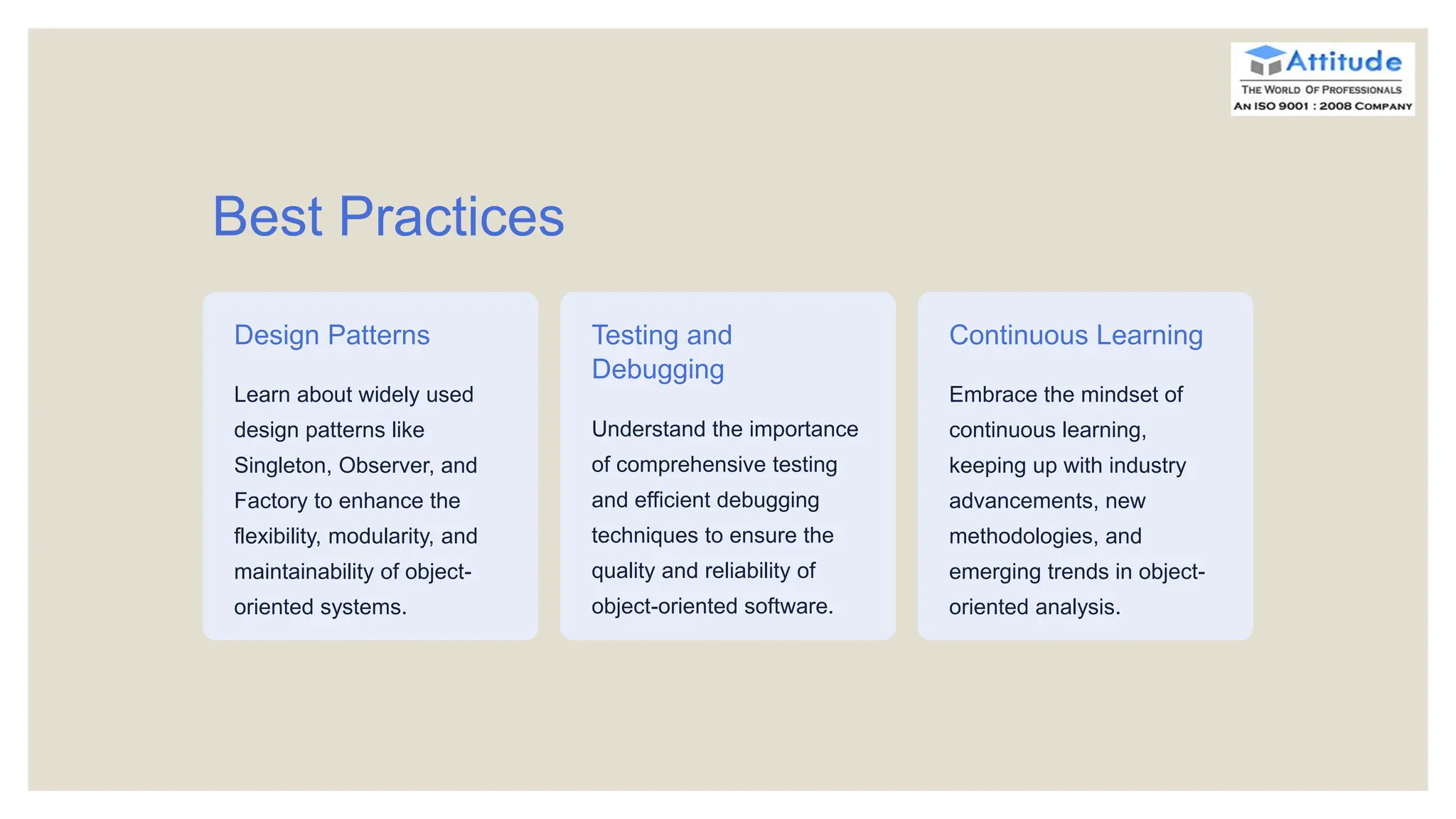 Attitude
THE WORLD OF PROFESSIONALS
AN ISO 9001 : 2008 COMPANY

Best Practices

Design Patterns

Learn about widely used design patterns like Singleton, Observer, and Factory to enhance the flexibility, modularity, and maintainability of object-oriented systems.

Testing and Debugging

Understand the importance of comprehensive testing and efficient debugging techniques to ensure the quality and reliability of object-oriented software.

Continuous Learning

Embrace the mindset of continuous learning, keeping up with industry advancements, new methodologies, and emerging trends in object-oriented analysis.